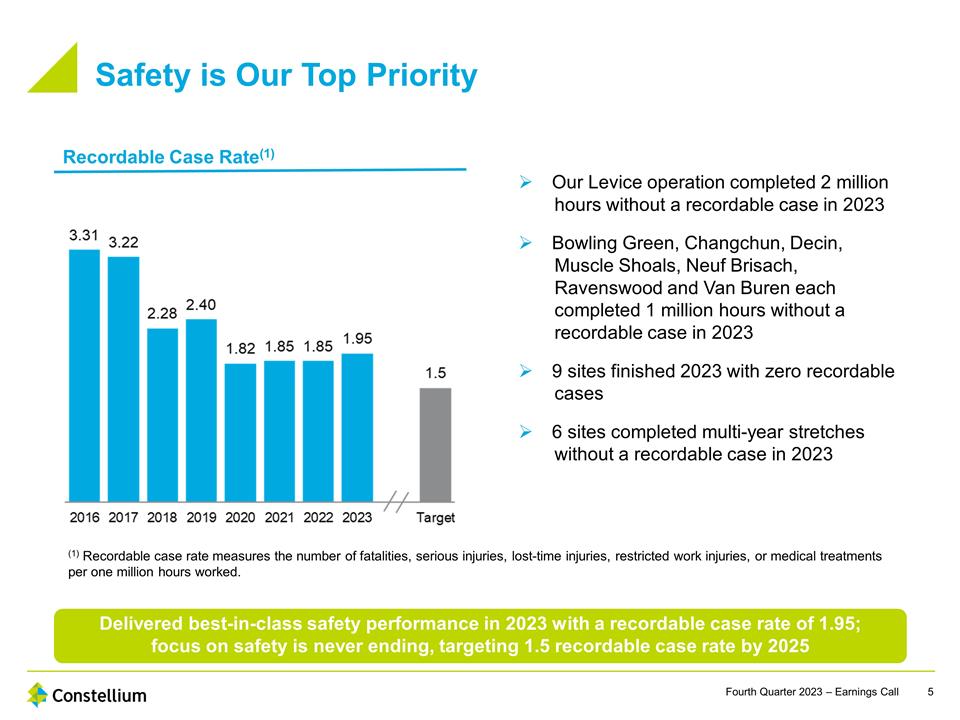 Safety is Our Top Priority

Recordable Case Rate$^{(1)}$

3.31 3.22 2.28 2.40 1.82 1.85 1.85 1.95 1.5

2016 2017 2018 2019 2020 2021 2022 2023 Target

➢ Our Levice operation completed 2 million hours without a recordable case in 2023

➢ Bowling Green, Changchun, Decin, Muscle Shoals, Neuf Brisach, Ravenswood and Van Buren each completed 1 million hours without a recordable case in 2023

➢ 9 sites finished 2023 with zero recordable cases

➢ 6 sites completed multi-year stretches without a recordable case in 2023

$^{(1)}$ Recordable case rate measures the number of fatalities, serious injuries, lost-time injuries, restricted work injuries, or medical treatments per one million hours worked.

Delivered best-in-class safety performance in 2023 with a recordable case rate of 1.95; focus on safety is never ending, targeting 1.5 recordable case rate by 2025

Constellium

Fourth Quarter 2023 – Earnings Call 5